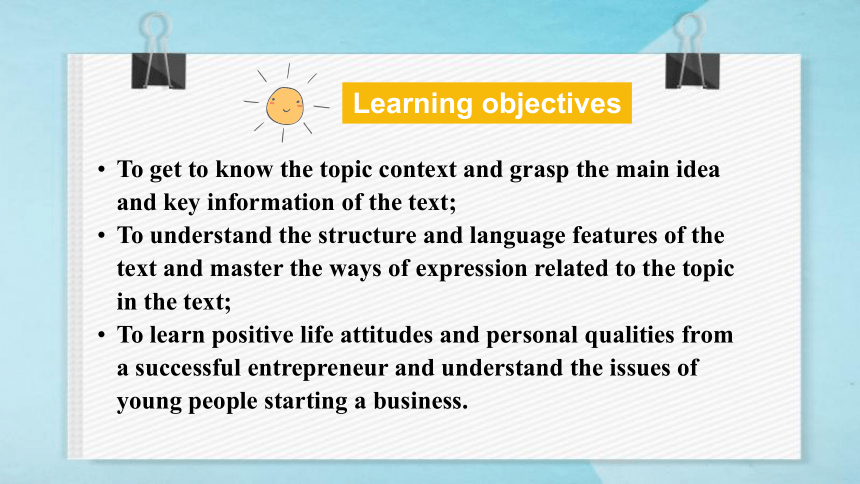 Learning objectives

• To get to know the topic context and grasp the main idea and key information of the text;
• To understand the structure and language features of the text and master the ways of expression related to the topic in the text;
• To learn positive life attitudes and personal qualities from a successful entrepreneur and understand the issues of young people starting a business.